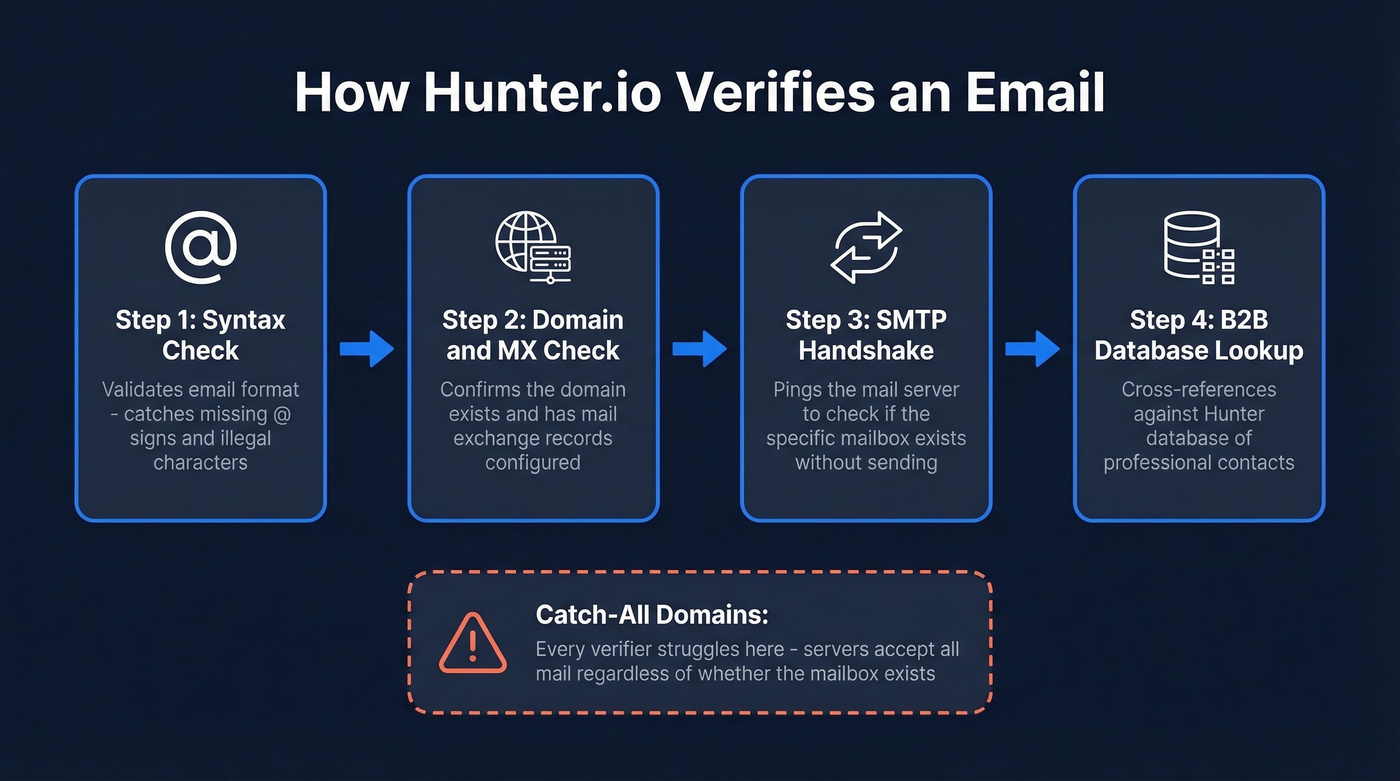 How Hunter.io Verifies an Email

@

Step 1: Syntax Check

Validates email format - catches missing @ signs and illegal characters

Step 2: Domain and MX Check

Confirms the domain exists and has mail exchange records configured

Step 3: SMTP Handshake

Pings the mail server to check if the specific mailbox exists without sending

Step 4: B2B Database Lookup

Cross-references against Hunter database of professional contacts

Catch-All Domains:

Every verifier struggles here - servers accept all mail regardless of whether the mailbox exists